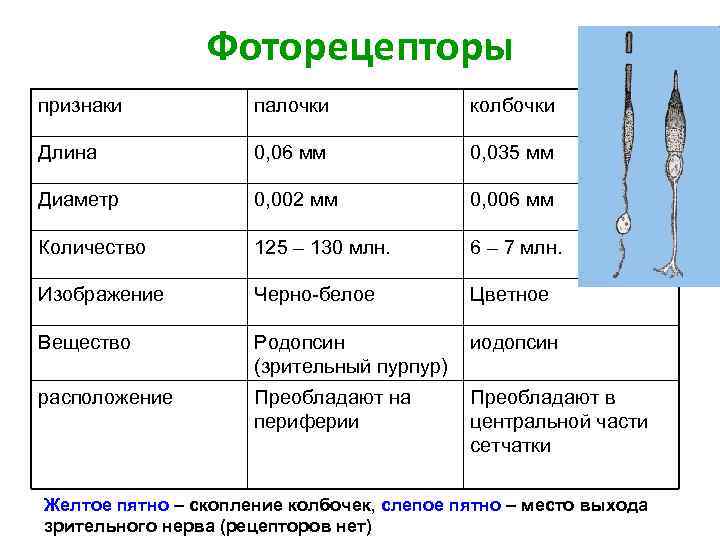 Фоторецепторы

| признаки | палочки | колбочки |
|---|---|---|
| Длина | 0,06 мм | 0,035 мм |
| Диаметр | 0,002 мм | 0,006 мм |
| Количество | 125 – 130 млн. | 6 – 7 млн. |
| Изображение | Черно-белое | Цветное |
| Вещество | Родопсин (зрительный пурпур) | иодопсин |
| расположение | Преобладают на периферии | Преобладают в центральной части сетчатки |

Желтое пятно – скопление колбочек, слепое пятно – место выхода зрительного нерва (рецепторов нет)